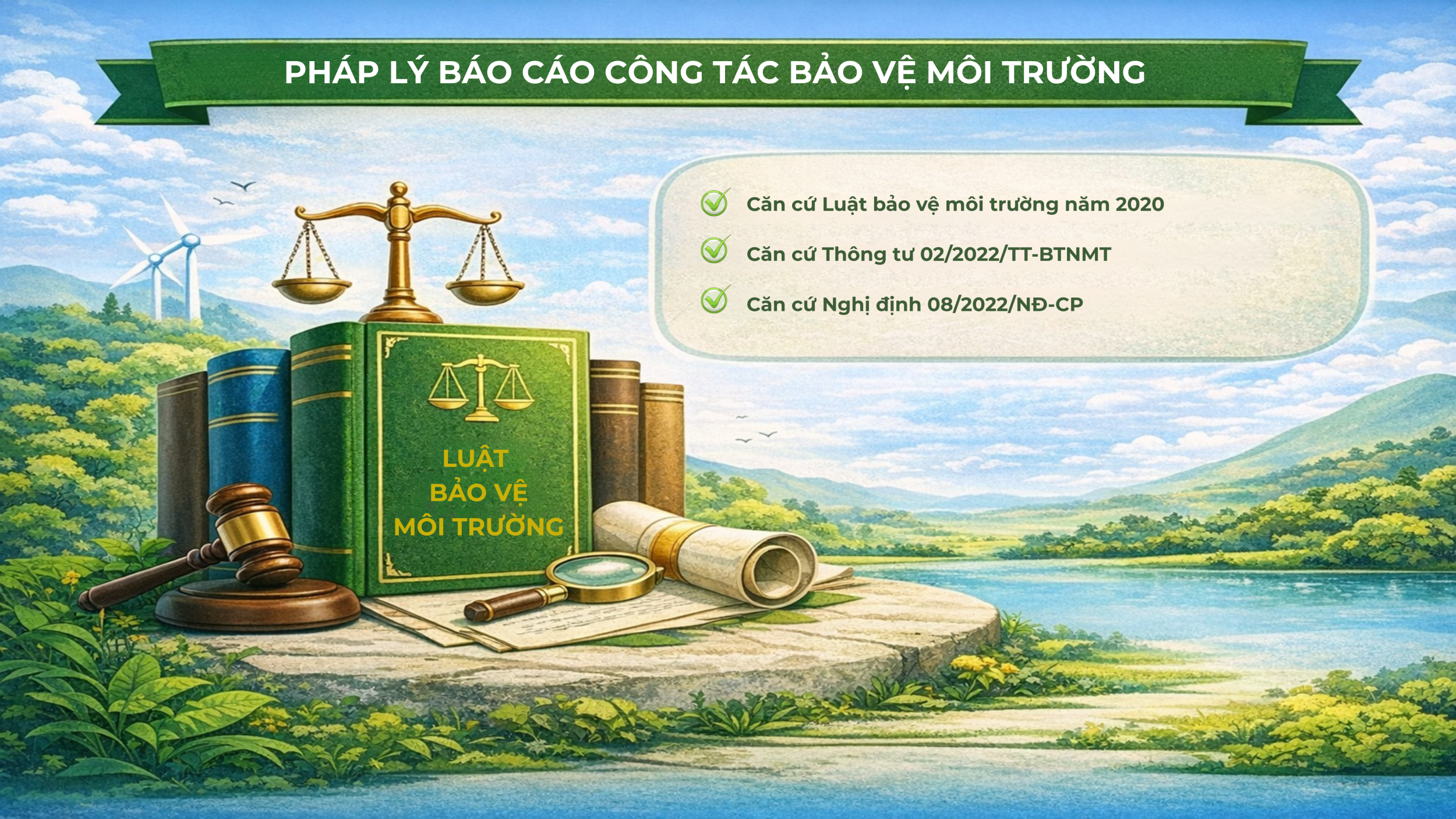 PHÁP LÝ BÁO CÁO CÔNG TÁC BẢO VỆ MÔI TRƯỜNG

Căn cứ Luật bảo vệ môi trường năm 2020

Căn cứ Thông tư 02/2022/TT-BTNMT

Căn cứ Nghị định 08/2022/NĐ-CP

LUẬT BẢO VỆ MÔI TRƯỜNG